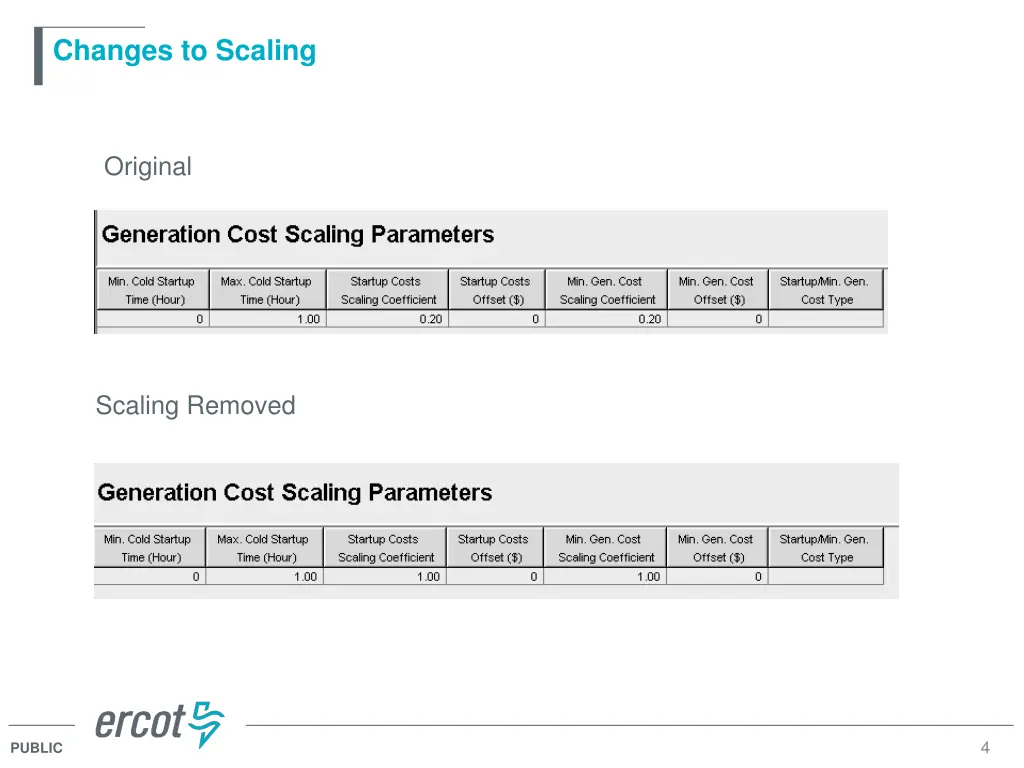 Changes to Scaling

Original

Generation Cost Scaling Parameters

| Min. Cold Startup Time (Hour) | Max. Cold Startup Time (Hour) | Startup Costs Scaling Coefficient | Startup Costs Offset ($) | Min. Gen. Cost Scaling Coefficient | Min. Gen. Cost Offset ($) | Startup/Min. Gen. Cost Type |
|---|---|---|---|---|---|---|
| 0 | 1.00 | 0.20 | 0 | 0.20 | 0 | |

Scaling Removed

Generation Cost Scaling Parameters

| Min. Cold Startup Time (Hour) | Max. Cold Startup Time (Hour) | Startup Costs Scaling Coefficient | Startup Costs Offset ($) | Min. Gen. Cost Scaling Coefficient | Min. Gen. Cost Offset ($) | Startup/Min. Gen. Cost Type |
|---|---|---|---|---|---|---|
| 0 | 1.00 | 1.00 | 0 | 1.00 | 0 | |

ercot

PUBLIC

4